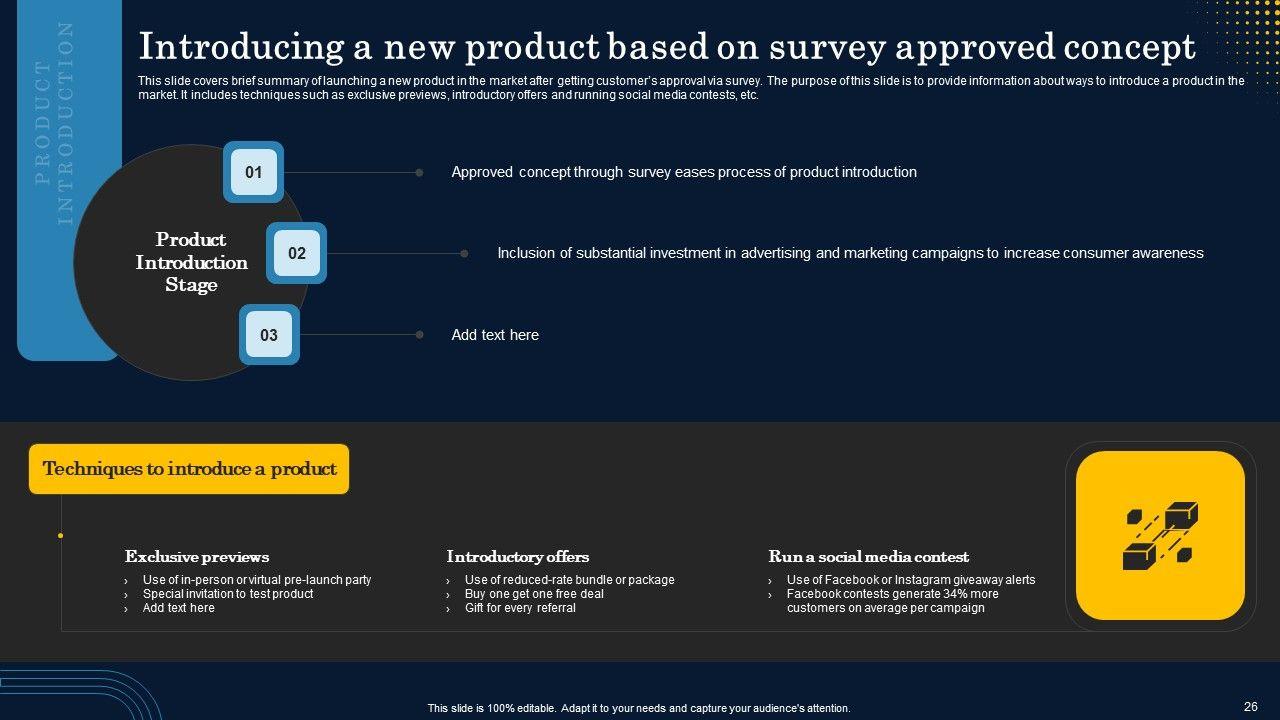 PRODUCT INTRODUCTION

Introducing a new product based on survey approved concept

This slide covers brief summary of launching a new product in the market after getting customer's approval via survey. The purpose of this slide is to provide information about ways to introduce a product in the market. It includes techniques such as exclusive previews, introductory offers and running social media contests, etc.

Product Introduction Stage

01
Approved concept through survey eases process of product introduction

02
Inclusion of substantial investment in advertising and marketing campaigns to increase consumer awareness

03
Add text here

Techniques to introduce a product

Exclusive previews
› Use of in-person or virtual pre-launch party
› Special invitation to test product
› Add text here

Introductory offers
› Use of reduced-rate bundle or package
› Buy one get one free deal
› Gift for every referral

Run a social media contest
› Use of Facebook or Instagram giveaway alerts
› Facebook contests generate 34% more customers on average per campaign

This slide is 100% editable. Adapt it to your needs and capture your audience's attention.

26